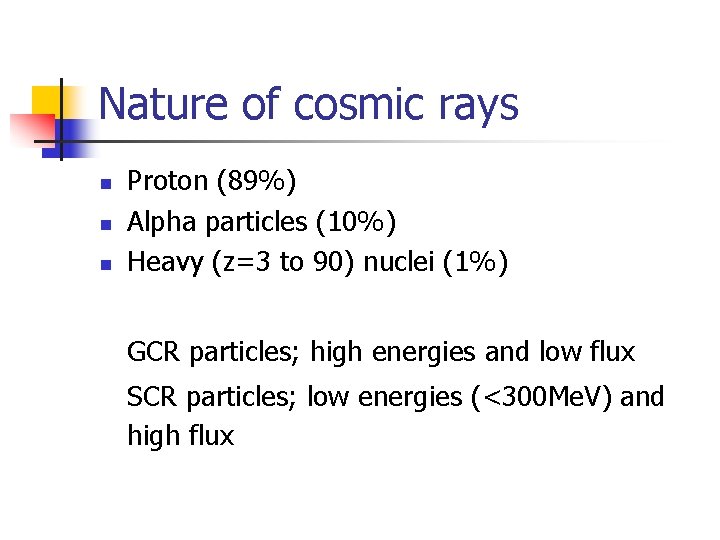 Nature of cosmic rays

- Proton (89%)
- Alpha particles (10%)
- Heavy (z=3 to 90) nuclei (1%)

GCR particles; high energies and low flux

SCR particles; low energies (<300MeV) and high flux